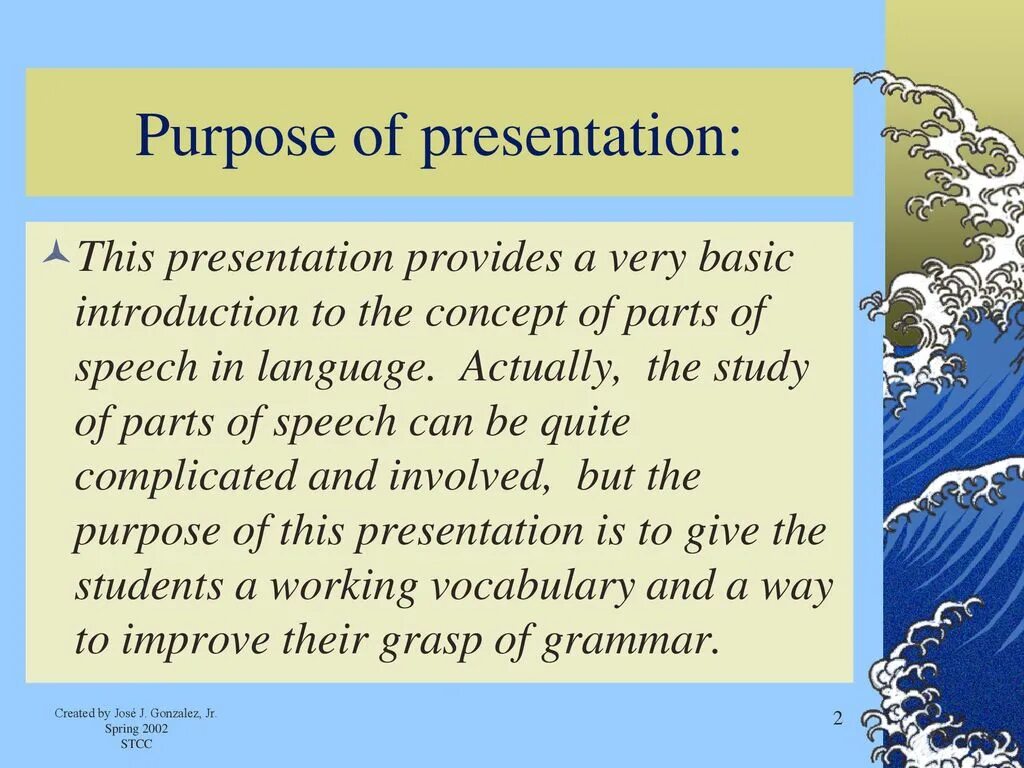 Purpose of presentation:

This presentation provides a very basic introduction to the concept of parts of speech in language. Actually, the study of parts of speech can be quite complicated and involved, but the purpose of this presentation is to give the students a working vocabulary and a way to improve their grasp of grammar.

Created by José J. Gonzalez, Jr.
Spring 2002
STCC

2